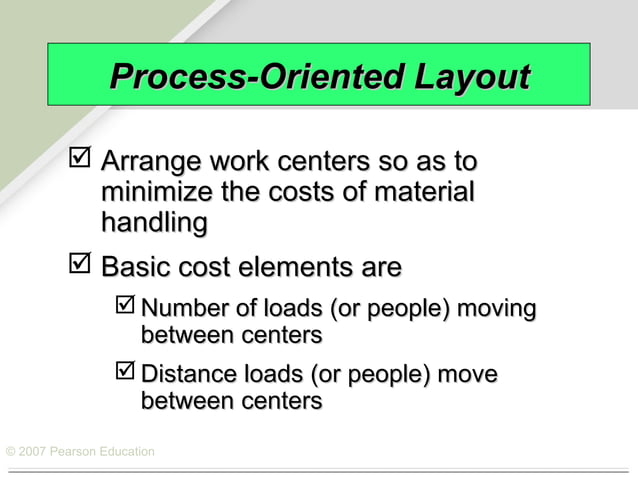 Process-Oriented Layout

☑ Arrange work centers so as to minimize the costs of material handling

☑ Basic cost elements are

☑ Number of loads (or people) moving between centers

☑ Distance loads (or people) move between centers

© 2007 Pearson Education